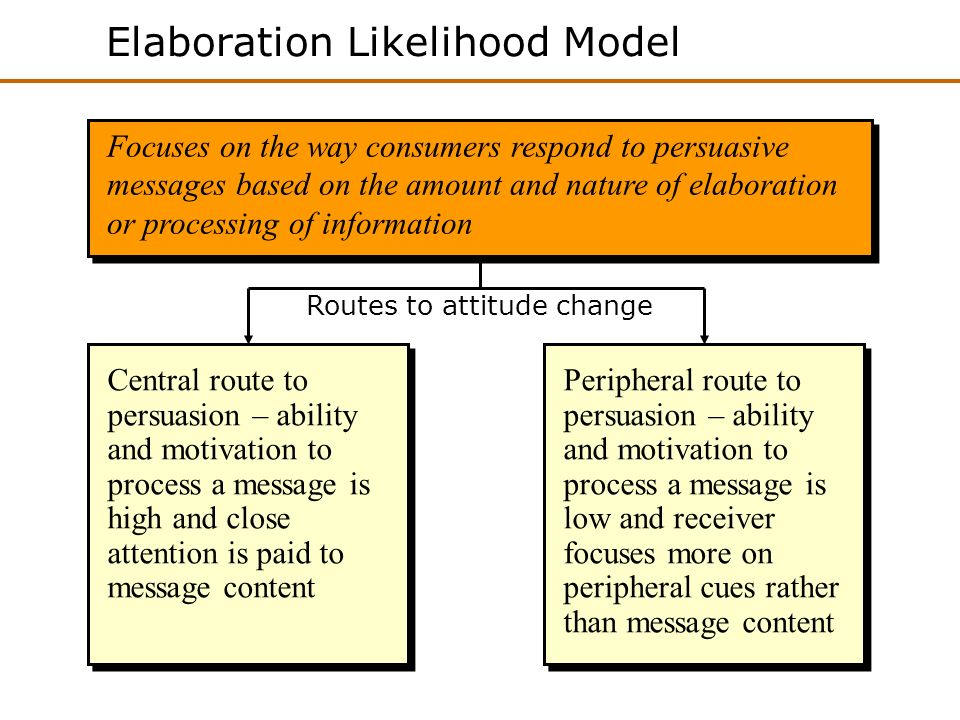 Elaboration Likelihood Model

Focuses on the way consumers respond to persuasive messages based on the amount and nature of elaboration or processing of information

Routes to attitude change

Central route to persuasion – ability and motivation to process a message is high and close attention is paid to message content

Peripheral route to persuasion – ability and motivation to process a message is low and receiver focuses more on peripheral cues rather than message content